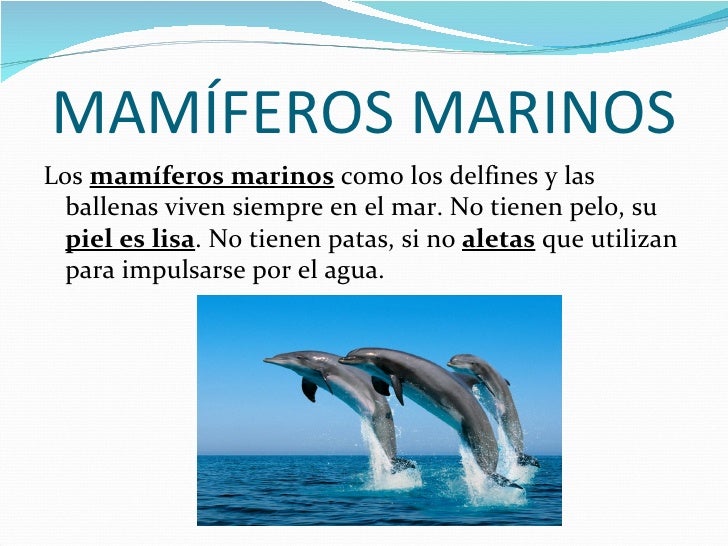 MAMÍFEROS MARINOS

Los mamíferos marinos como los delfines y las ballenas viven siempre en el mar. No tienen pelo, su piel es lisa. No tienen patas, si no aletas que utilizan para impulsarse por el agua.